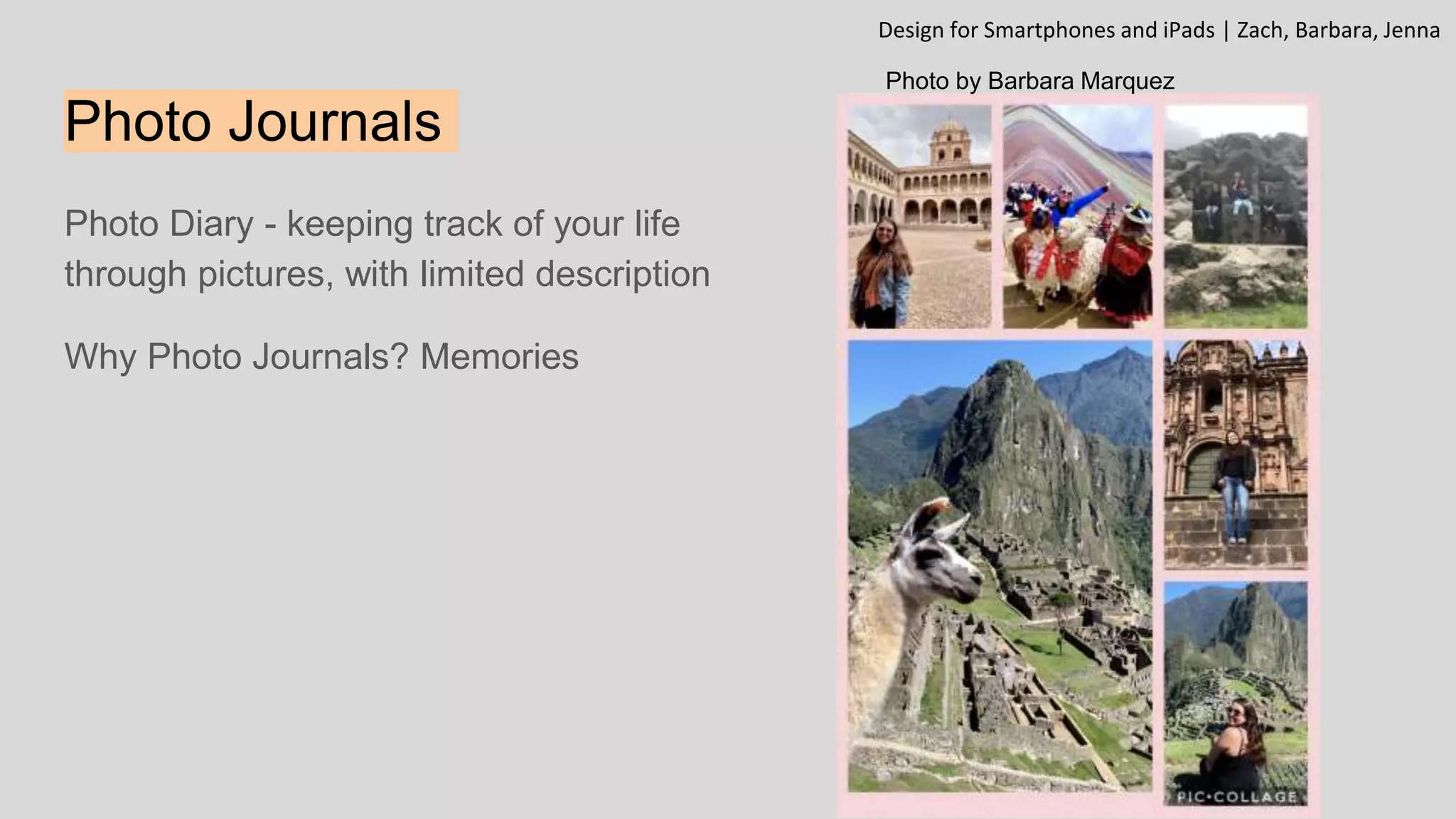 Design for Smartphones and iPads | Zach, Barbara, Jenna

Photo by Barbara Marquez

Photo Journals

Photo Diary - keeping track of your life through pictures, with limited description

Why Photo Journals? Memories

PIC•COLLAGE